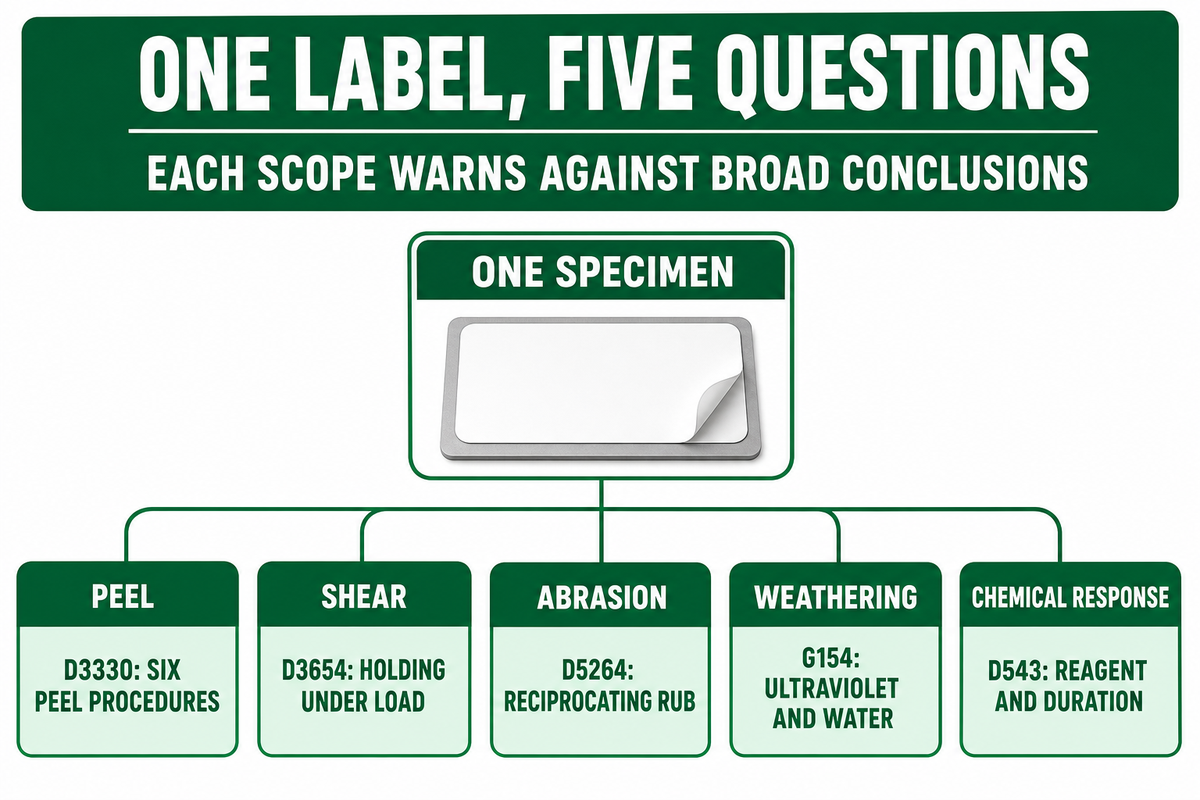 ONE LABEL, FIVE QUESTIONS

EACH SCOPE WARNS AGAINST BROAD CONCLUSIONS

ONE SPECIMEN

PEEL

D3330: SIX PEEL PROCEDURES

SHEAR

D3654: HOLDING UNDER LOAD

ABRASION

D5264: RECIPROCATING RUB

WEATHERING

G154: ULTRAVIOLET AND WATER

CHEMICAL RESPONSE

D543: REAGENT AND DURATION